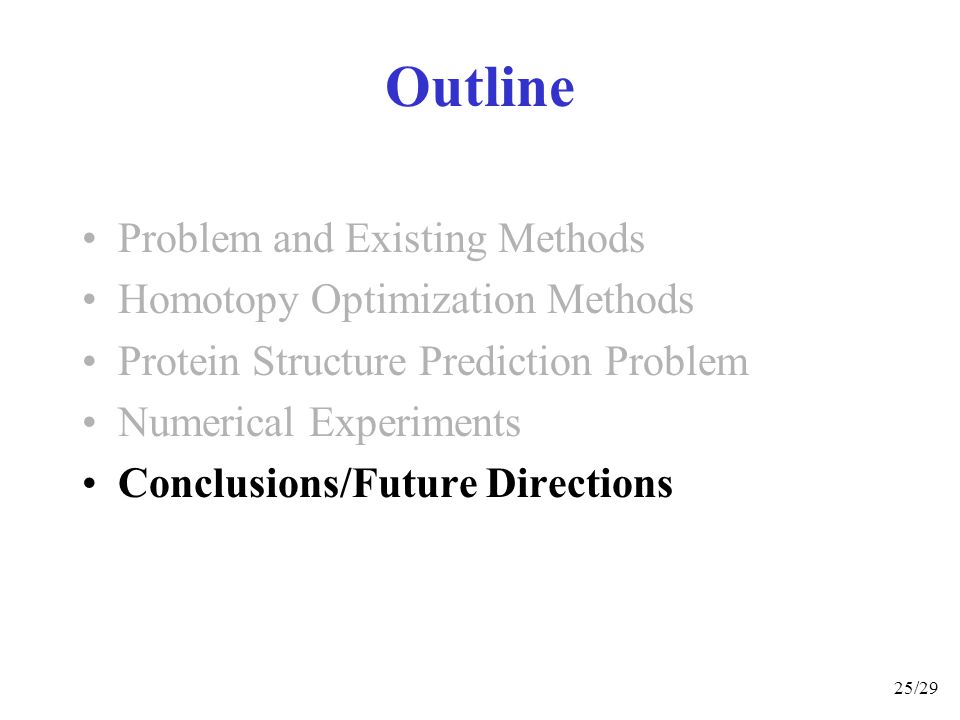 Outline

• Problem and Existing Methods
• Homotopy Optimization Methods
• Protein Structure Prediction Problem
• Numerical Experiments
• Conclusions/Future Directions

25/29